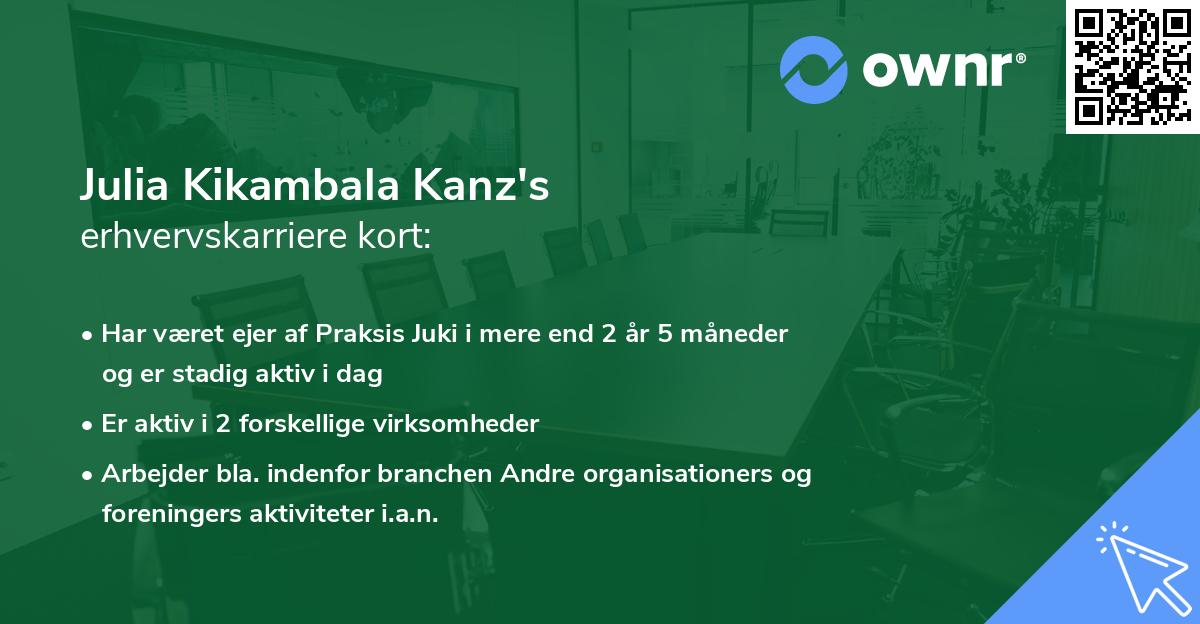 ownr®

Julia Kikambala Kanz's
erhvervskarriere kort:

• Har været ejer af Praksis Juki i mere end 2 år 5 måneder og er stadig aktiv i dag
• Er aktiv i 2 forskellige virksomheder
• Arbejder bla. indenfor branchen Andre organisationers og foreningers aktiviteter i.a.n.